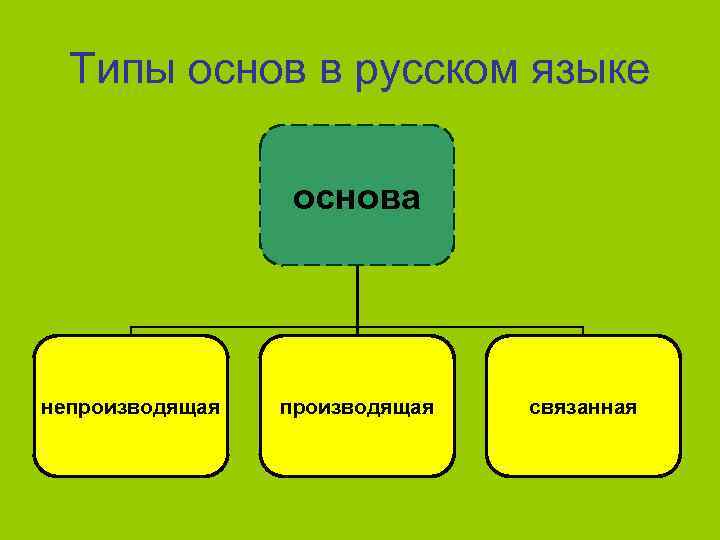 Типы основ в русском языке

основа

непроизводящая

производящая

связанная